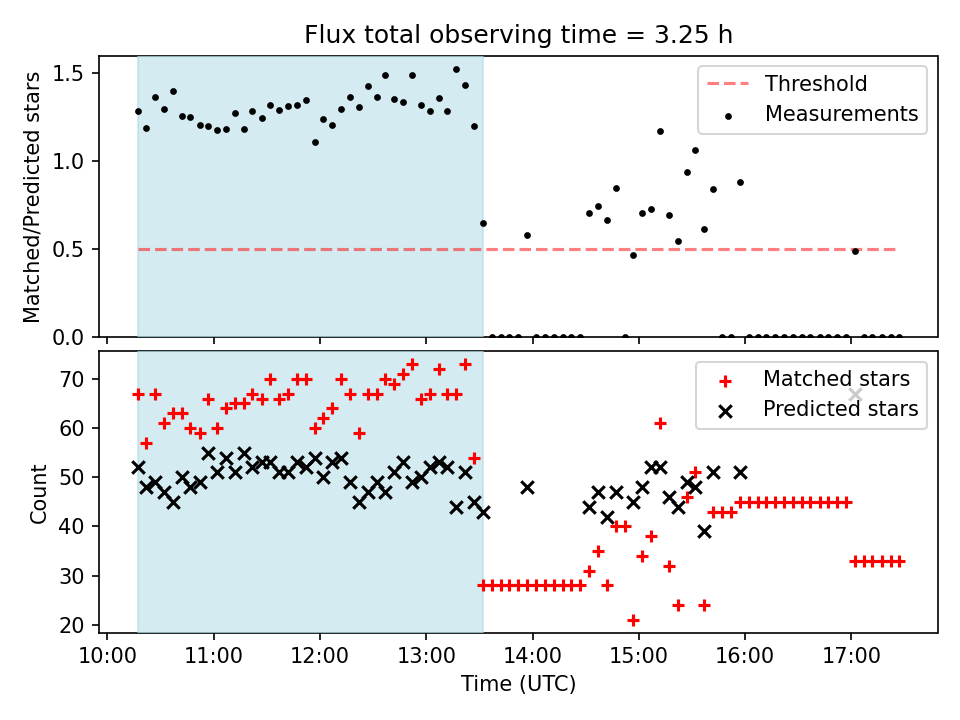 Flux total observing time = 3.25 h

Matched/Predicted stars

1.5
1.0
0.5
0.0

Threshold
Measurements

Count

70
60
50
40
30
20

Matched stars
Predicted stars

10:00
11:00
12:00
13:00
14:00
15:00
16:00
17:00

Time (UTC)